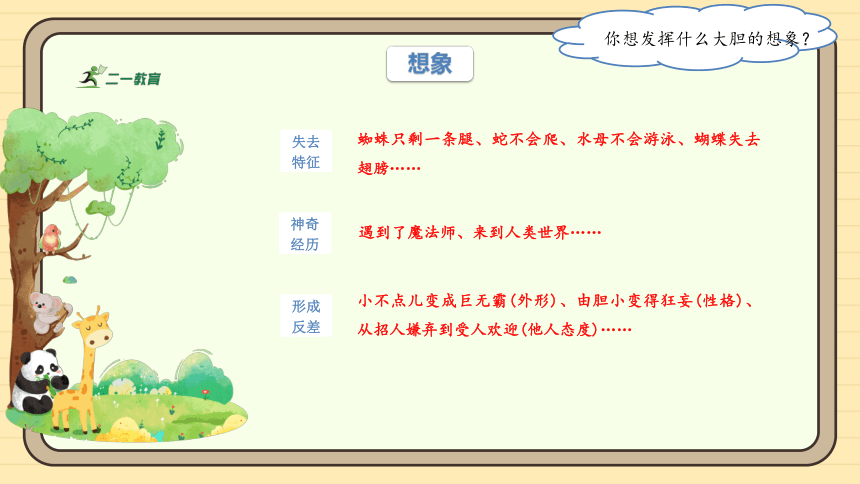 你想发挥什么大胆的想象？

二一教育

想象

失去特征

蜘蛛只剩一条腿、蛇不会爬、水母不会游泳、蝴蝶失去翅膀……

神奇经历

遇到了魔法师、来到人类世界……

形成反差

小不点儿变成巨无霸(外形)、由胆小变得狂妄(性格)、从招人嫌弃到受人欢迎(他人态度)……